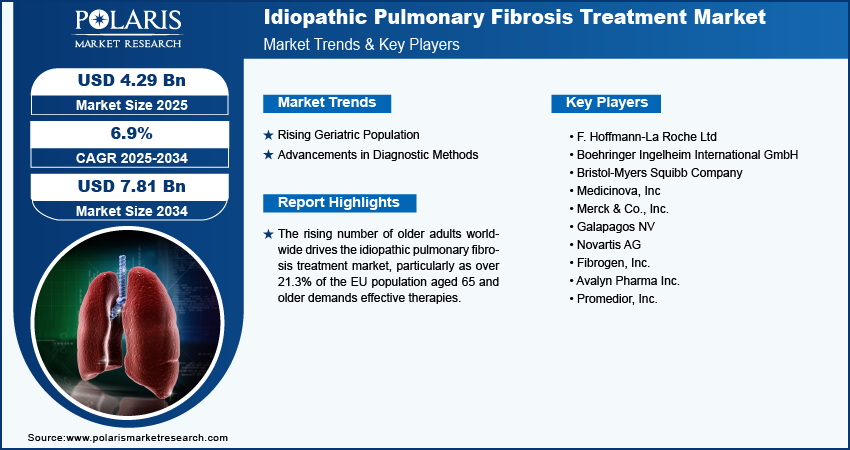 POLARIS
MARKET RESEARCH

Idiopathic Pulmonary Fibrosis Treatment Market
Market Trends & Key Players

USD 4.29 Bn
Market Size 2025

6.9%
CAGR 2025-2034

USD 7.81 Bn
Market Size 2034

Market Trends

★ Rising Geriatric Population
★ Advancements in Diagnostic Methods

Report Highlights

★ The rising number of older adults worldwide drives the idiopathic pulmonary fibrosis treatment market, particularly as over 21.3% of the EU population aged 65 and older demands effective therapies.

Key Players

• F. Hoffmann-La Roche Ltd
• Boehringer Ingelheim International GmbH
• Bristol-Myers Squibb Company
• Medicinova, Inc
• Merck & Co., Inc.
• Galapagos NV
• Novartis AG
• Fibrogen, Inc.
• Avalyn Pharma Inc.
• Promedior, Inc.

Source:www.polarismarketresearch.com